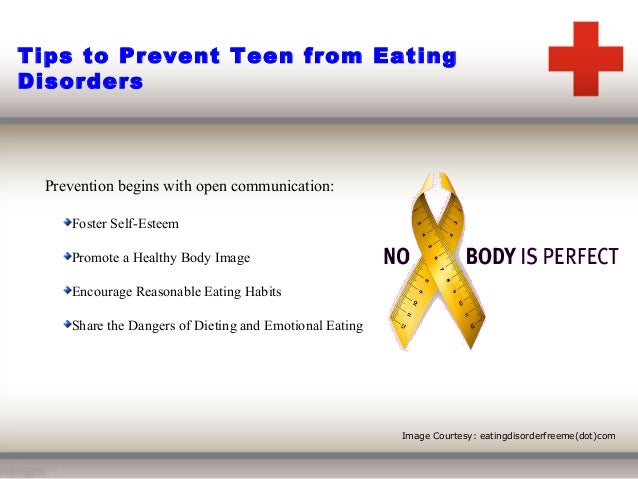 Tips to Prevent Teen from Eating Disorders

Prevention begins with open communication:

Foster Self-Esteem

Promote a Healthy Body Image

Encourage Reasonable Eating Habits

Share the Dangers of Dieting and Emotional Eating

NO BODY IS PERFECT

Image Courtesy: eatingdisorderfreeme(dot)com